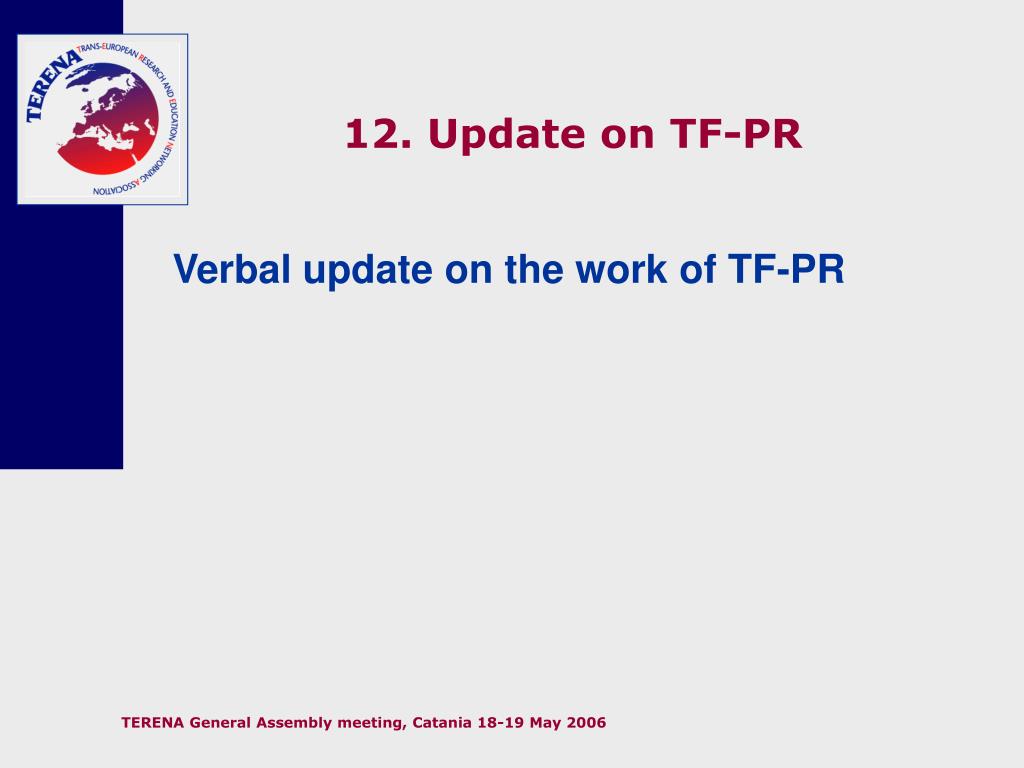 TERENA TRANS-EUROPEAN RESEARCH AND EDUCATION NETWORKING ASSOCIATION

12. Update on TF-PR

Verbal update on the work of TF-PR

TERENA General Assembly meeting, Catania 18-19 May 2006